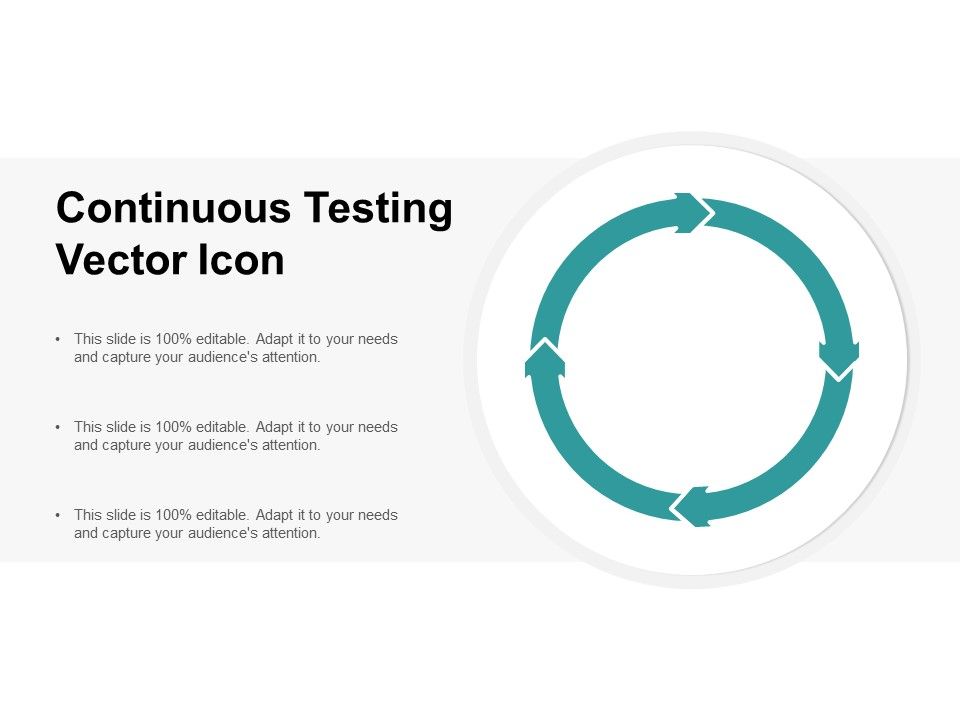 Continuous Testing Vector Icon

• This slide is 100% editable. Adapt it to your needs and capture your audience's attention.

• This slide is 100% editable. Adapt it to your needs and capture your audience's attention.

• This slide is 100% editable. Adapt it to your needs and capture your audience's attention.